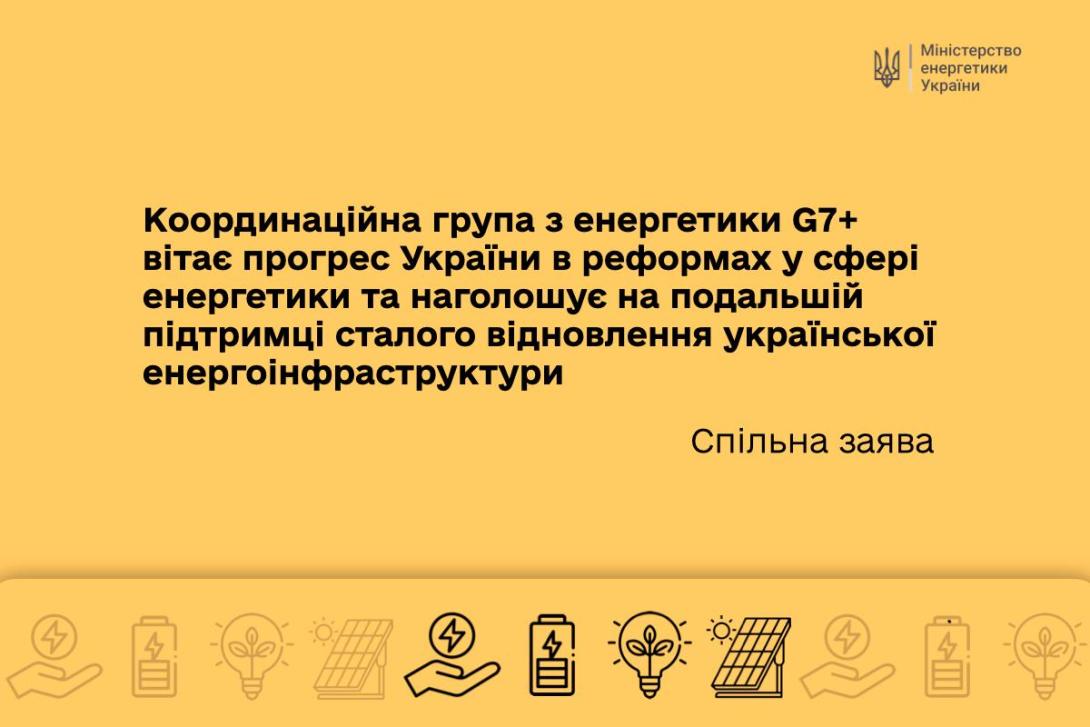 Міністерство енергетики України

Координаційна група з енергетики G7+ вітає прогрес України в реформах у сфері енергетики та наголошує на подальшій підтримці сталого відновлення української енергоінфраструктури

Спільна заява